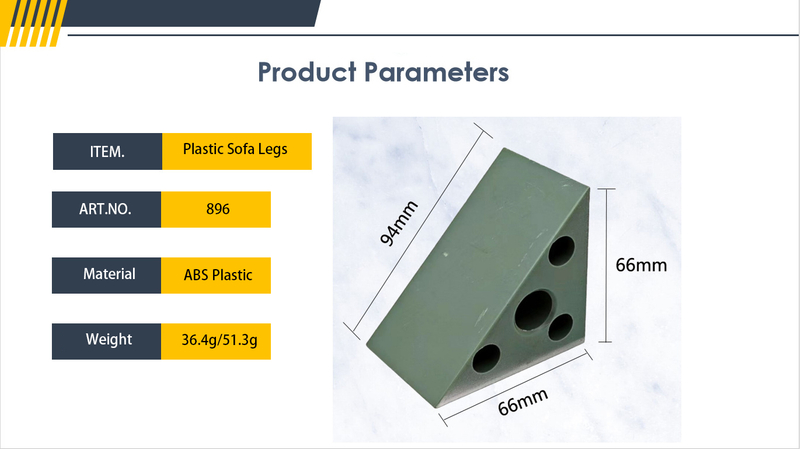 Product Parameters

| ITEM. | Plastic Sofa Legs |
|---|---|
| ART.NO. | 896 |
| Material | ABS Plastic |
| Weight | 36.4g/51.3g |

94mm

66mm

66mm